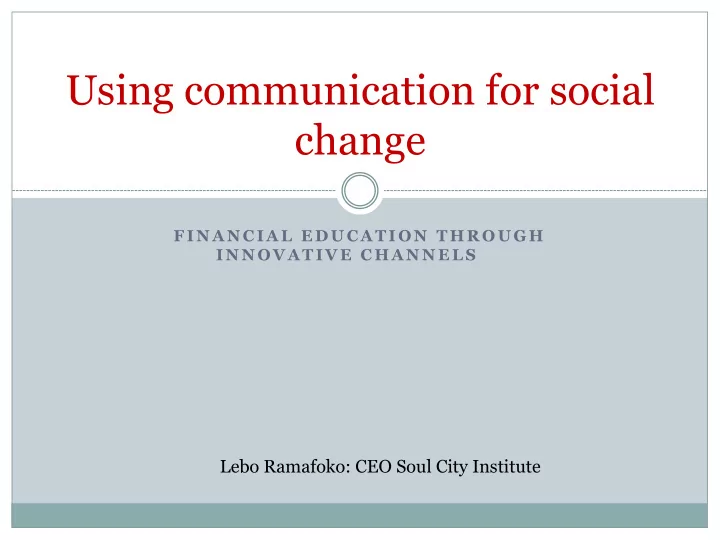 Using communication for social change

FINANCIAL EDUCATION THROUGH INNOVATIVE CHANNELS

Lebo Ramafoko: CEO Soul City Institute